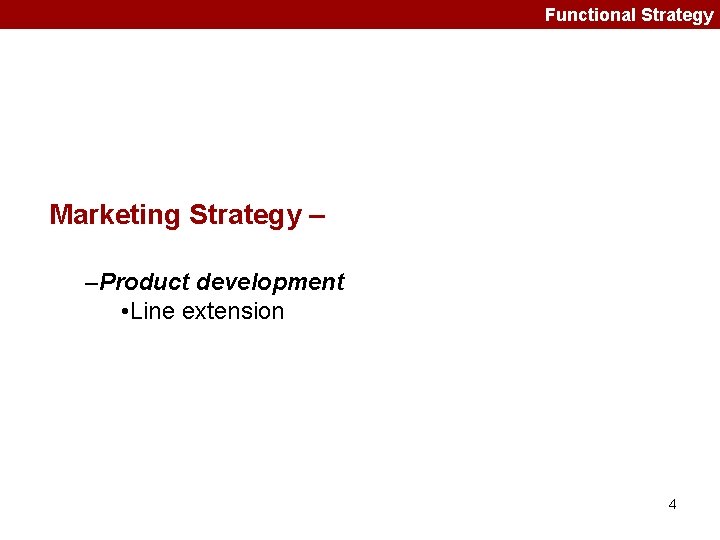 Functional Strategy

Marketing Strategy –

–Product development

•Line extension

4